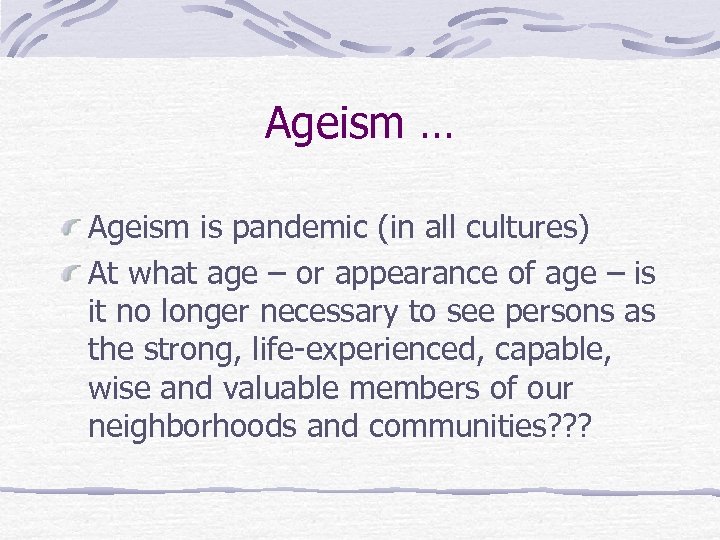 Ageism …

Ageism is pandemic (in all cultures)

At what age – or appearance of age – is it no longer necessary to see persons as the strong, life-experienced, capable, wise and valuable members of our neighborhoods and communities???